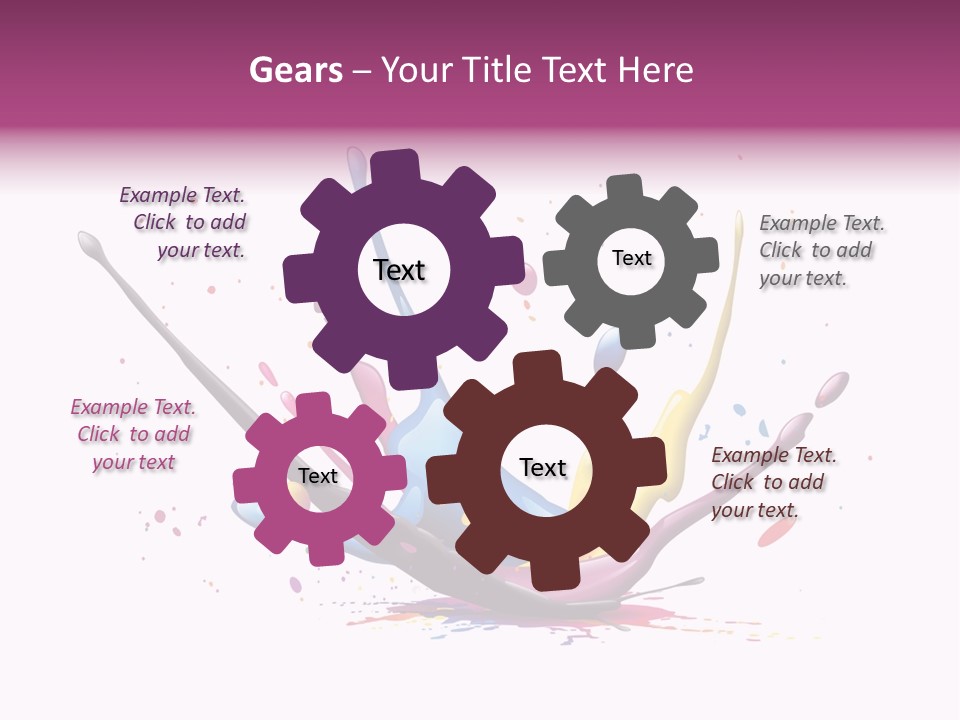 Gears – Your Title Text Here

Example Text. Click to add your text.

Text

Text

Example Text. Click to add your text.

Example Text. Click to add your text

Text

Text

Example Text. Click to add your text.